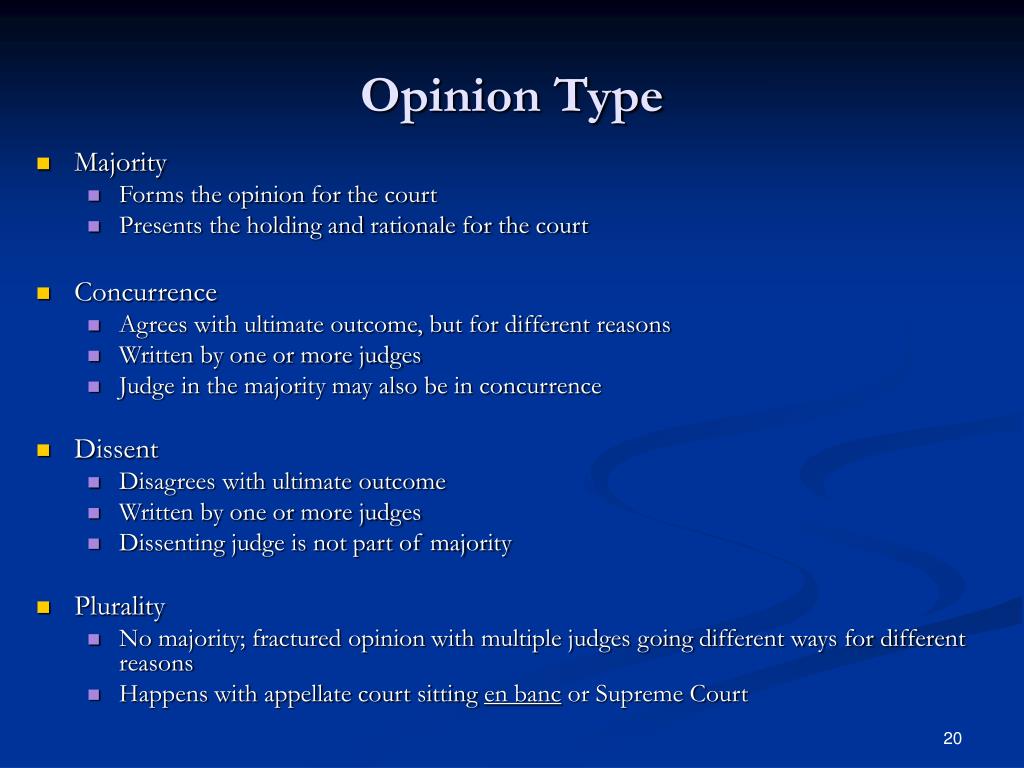 Opinion Type

- Majority
  - Forms the opinion for the court
  - Presents the holding and rationale for the court

- Concurrence
  - Agrees with ultimate outcome, but for different reasons
  - Written by one or more judges
  - Judge in the majority may also be in concurrence

- Dissent
  - Disagrees with ultimate outcome
  - Written by one or more judges
  - Dissenting judge is not part of majority

- Plurality
  - No majority; fractured opinion with multiple judges going different ways for different reasons
  - Happens with appellate court sitting en banc or Supreme Court

20